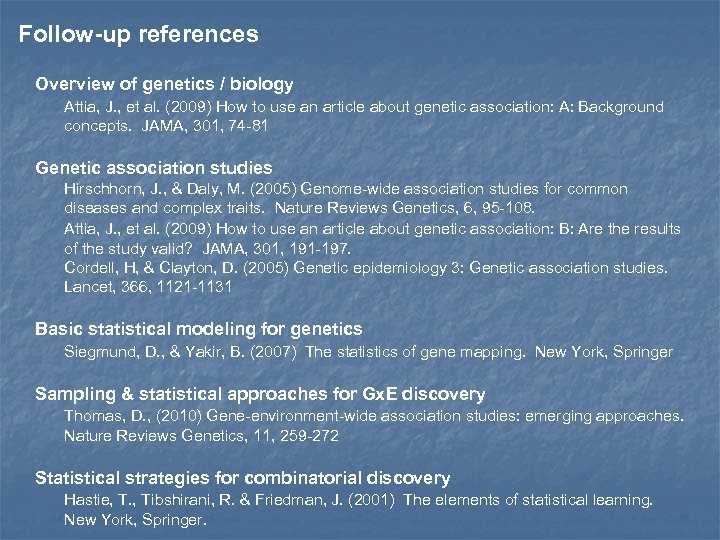 Follow-up references

Overview of genetics / biology

Attia, J., et al. (2009) How to use an article about genetic association: A: Background concepts. JAMA, 301, 74-81

Genetic association studies

Hirschhorn, J., & Daly, M. (2005) Genome-wide association studies for common diseases and complex traits. Nature Reviews Genetics, 6, 95-108.

Attia, J., et al. (2009) How to use an article about genetic association: B: Are the results of the study valid? JAMA, 301, 191-197.

Cordell, H, & Clayton, D. (2005) Genetic epidemiology 3: Genetic association studies. Lancet, 366, 1121-1131

Basic statistical modeling for genetics

Siegmund, D., & Yakir, B. (2007) The statistics of gene mapping. New York, Springer

Sampling & statistical approaches for GxE discovery

Thomas, D., (2010) Gene-environment-wide association studies: emerging approaches. Nature Reviews Genetics, 11, 259-272

Statistical strategies for combinatorial discovery

Hastie, T., Tibshirani, R. & Friedman, J. (2001) The elements of statistical learning. New York, Springer.